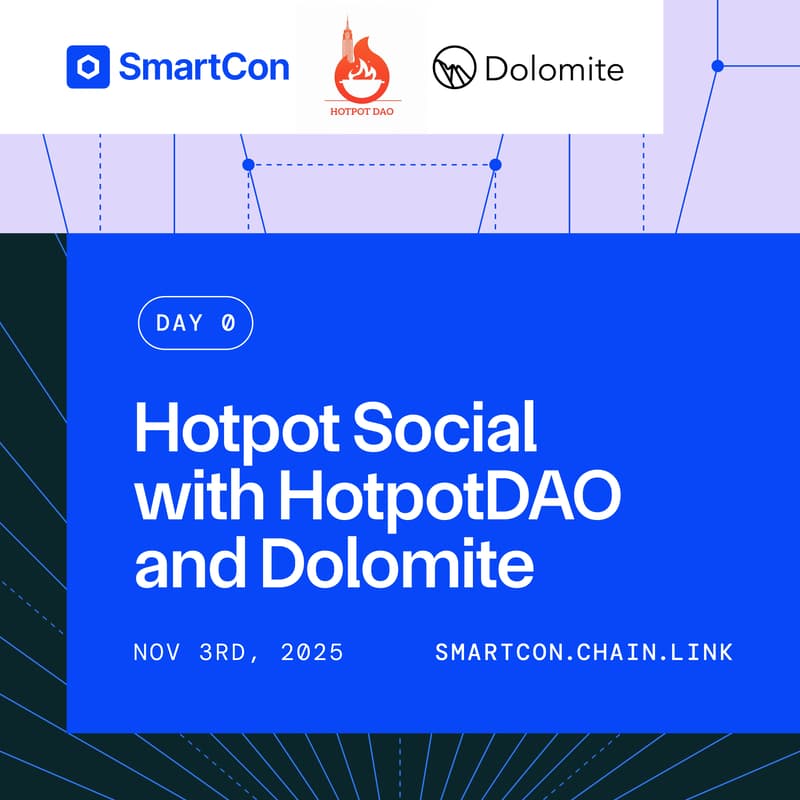 SmartCon
HOTPOT DAO
Dolomite

DAY 0

Hotpot Social with HotpotDAO and Dolomite

NOV 3RD, 2025

SMARTCON.CHAIN.LINK